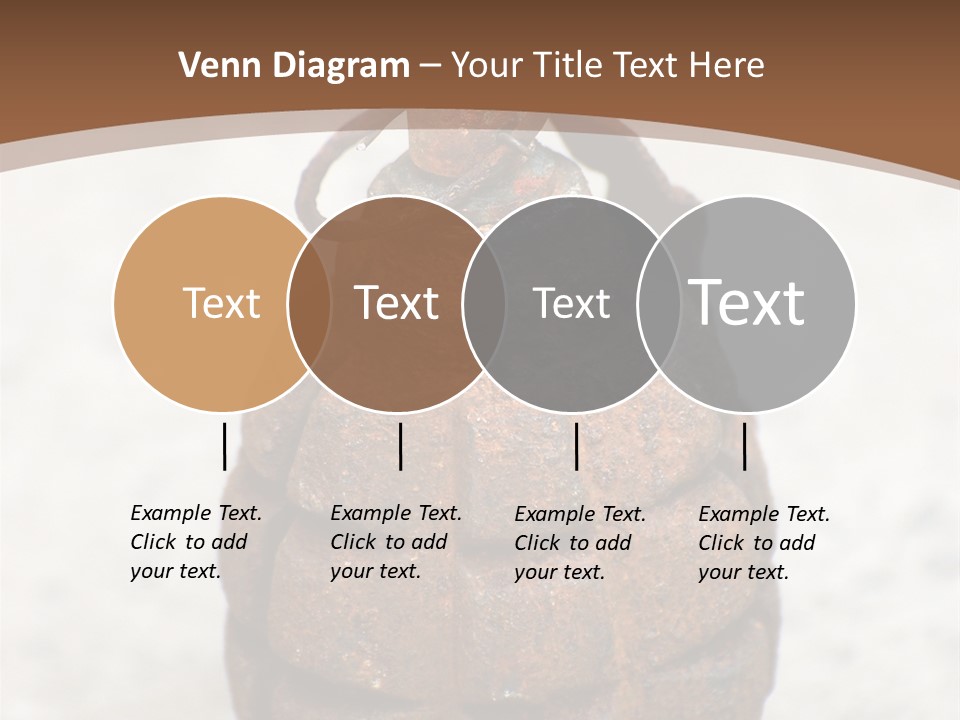 Venn Diagram – Your Title Text Here

Text

Text

Text

Text

Example Text. Click to add your text.

Example Text. Click to add your text.

Example Text. Click to add your text.

Example Text. Click to add your text.